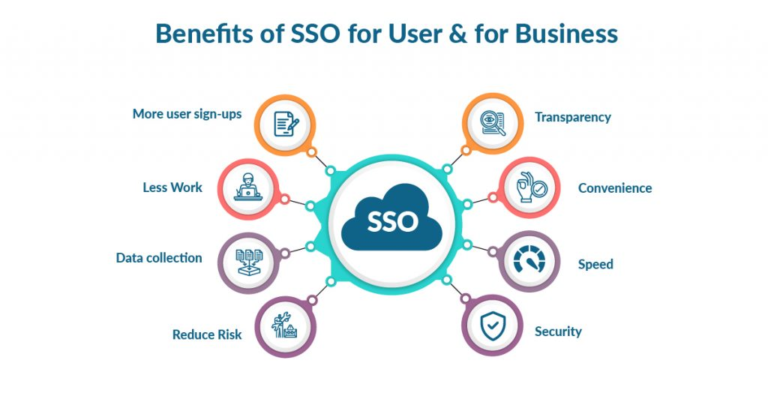 Benefits of SSO for User & for Business

More user sign-ups

Less Work

Data collection

Reduce Risk

SSO

Transparency

Convenience

Speed

Security